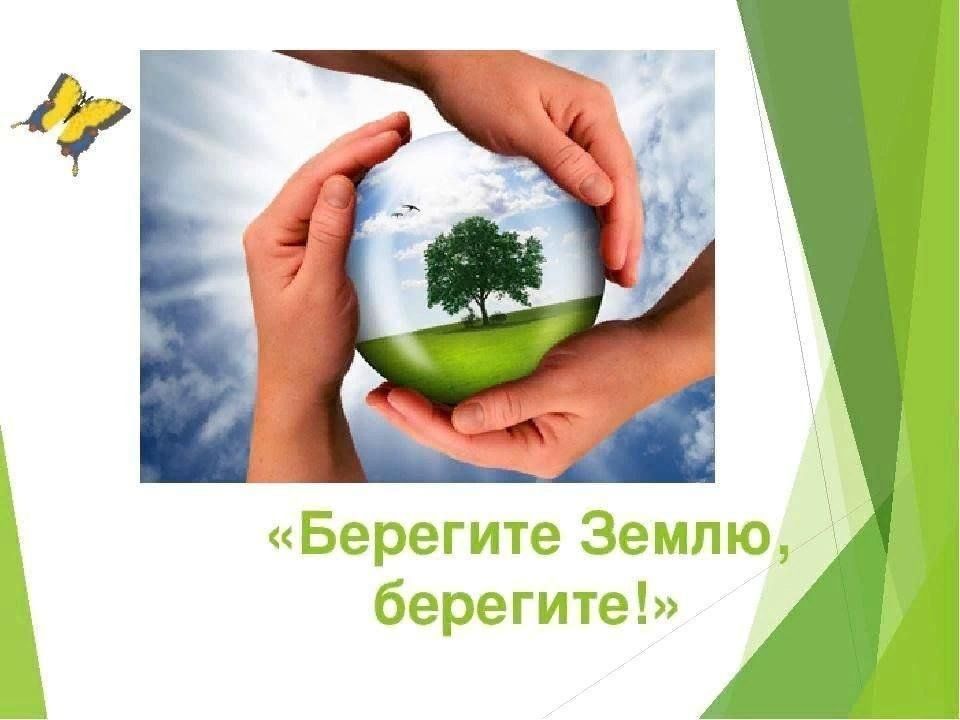 «Берегите Землю, берегите!»